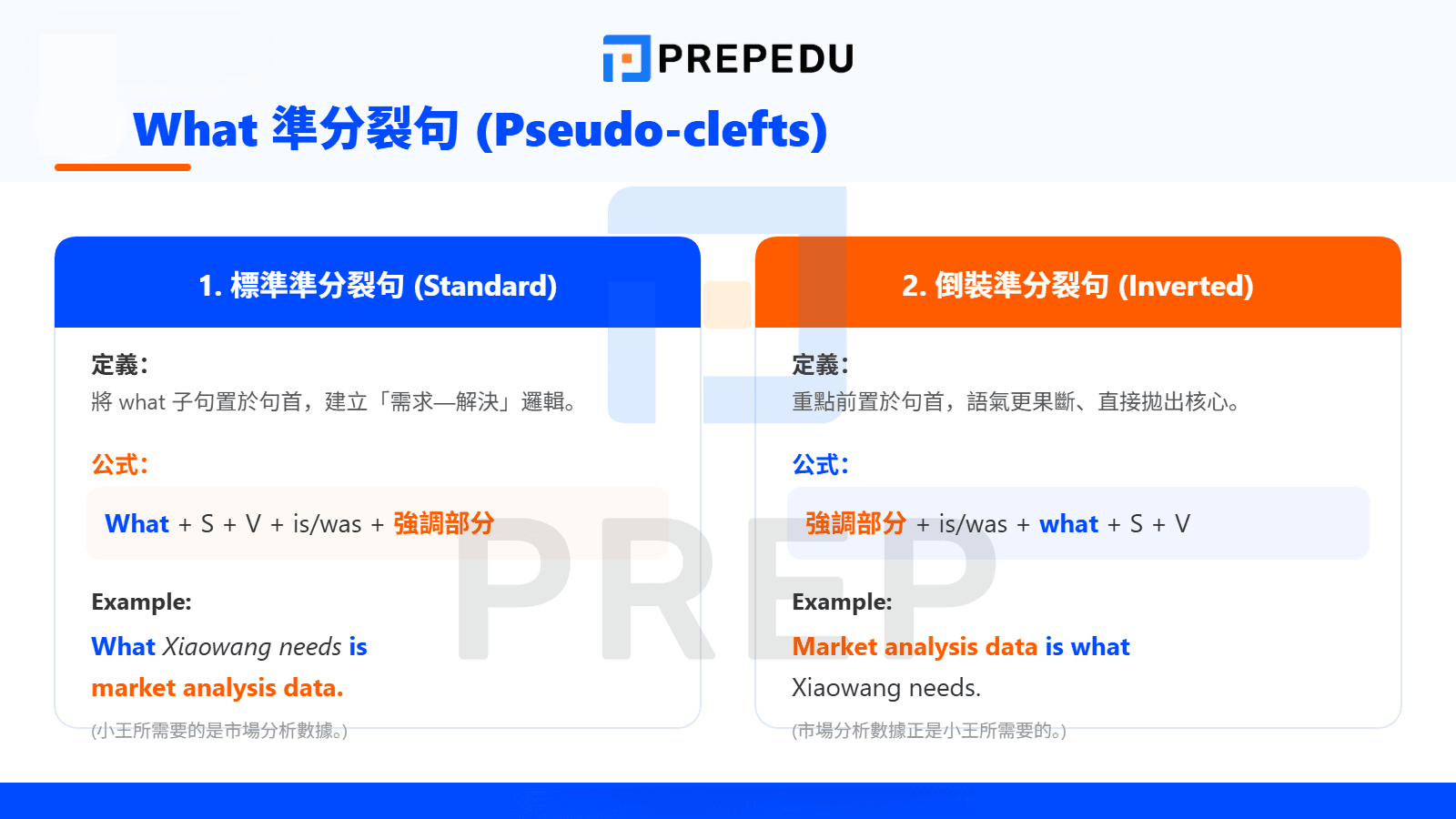 PREPEDU

What 準分裂句 (Pseudo-clefts)

1. 標準準分裂句 (Standard)

定義：
將 what 子句置於句首，建立「需求—解決」邏輯。

公式：
What + S + V + is/was + 強調部分

Example:
What Xiaowang needs is market analysis data.
(小王所需要的是市場分析數據。)

2. 倒裝準分裂句 (Inverted)

定義：
重點前置於句首，語氣更果斷、直接拋出核心。

公式：
強調部分 + is/was + what + S + V

Example:
Market analysis data is what Xiaowang needs.
(市場分析數據正是小王所需要的。)

PREP